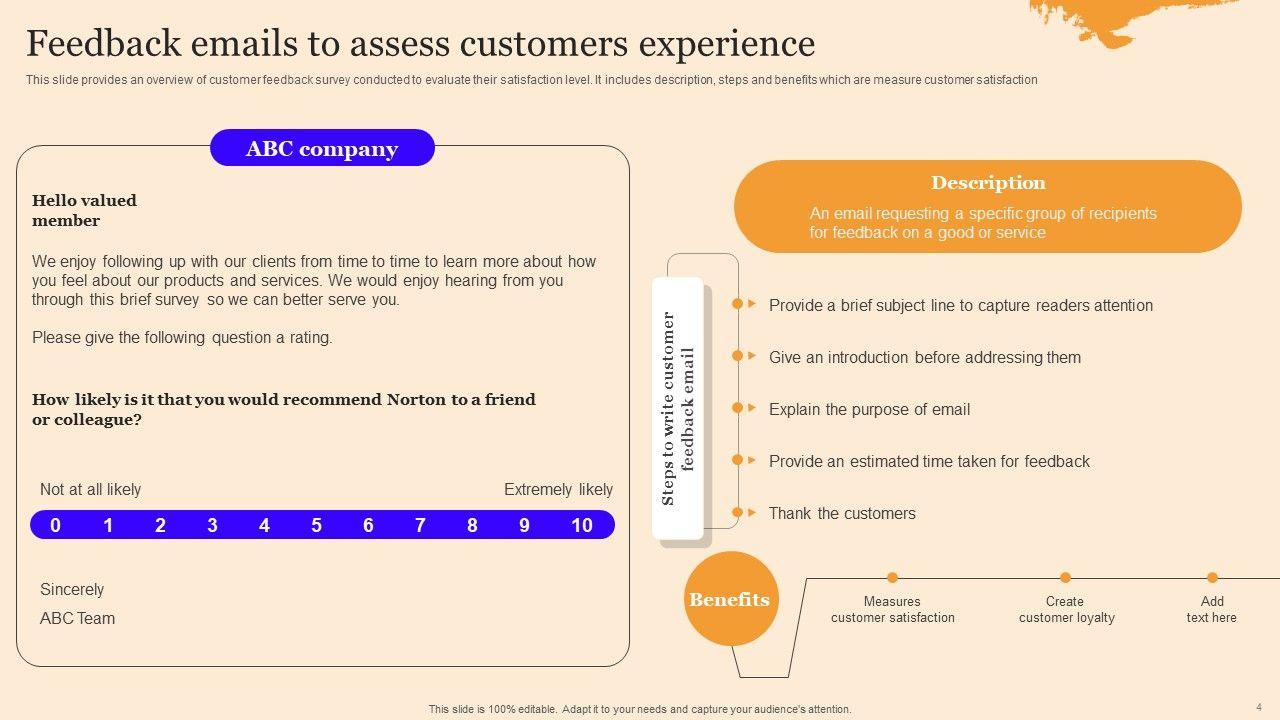 Feedback emails to assess customers experience

This slide provides an overview of customer feedback survey conducted to evaluate their satisfaction level. It includes description, steps and benefits which are measure customer satisfaction

ABC company

Hello valued member

We enjoy following up with our clients from time to time to learn more about how you feel about our products and services. We would enjoy hearing from you through this brief survey so we can better serve you.

Please give the following question a rating.

How likely is it that you would recommend Norton to a friend or colleague?

Not at all likely

Extremely likely

0 1 2 3 4 5 6 7 8 9 10

Sincerely

ABC Team

Description

An email requesting a specific group of recipients for feedback on a good or service

Steps to write customer feedback email

Provide a brief subject line to capture readers attention

Give an introduction before addressing them

Explain the purpose of email

Provide an estimated time taken for feedback

Thank the customers

Benefits

Measures customer satisfaction

Create customer loyalty

Add text here

This slide is 100% editable. Adapt it to your needs and capture your audience's attention.

4